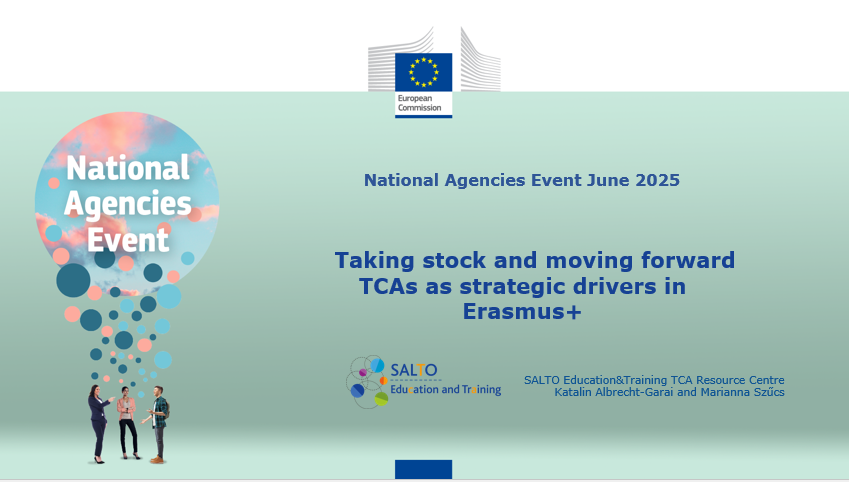 European Commission

National Agencies Event

National Agencies Event June 2025

Taking stock and moving forward TCAs as strategic drivers in Erasmus+

SALTO Education and Training

SALTO Education&Training TCA Resource Centre
Katalin Albrecht-Garai and Marianna Szűcs